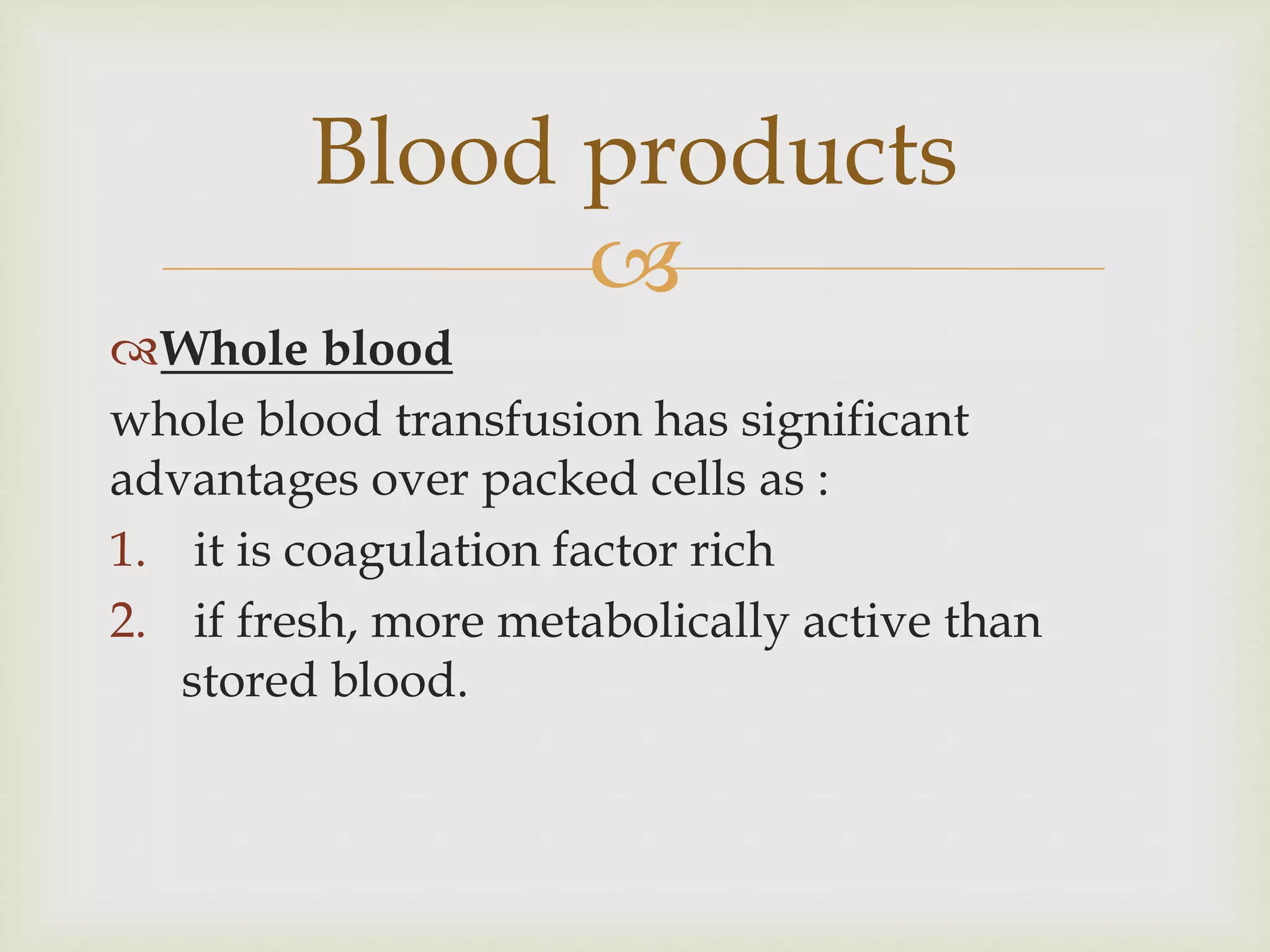 Blood products

Whole blood

whole blood transfusion has significant advantages over packed cells as :

1. it is coagulation factor rich
2. if fresh, more metabolically active than stored blood.